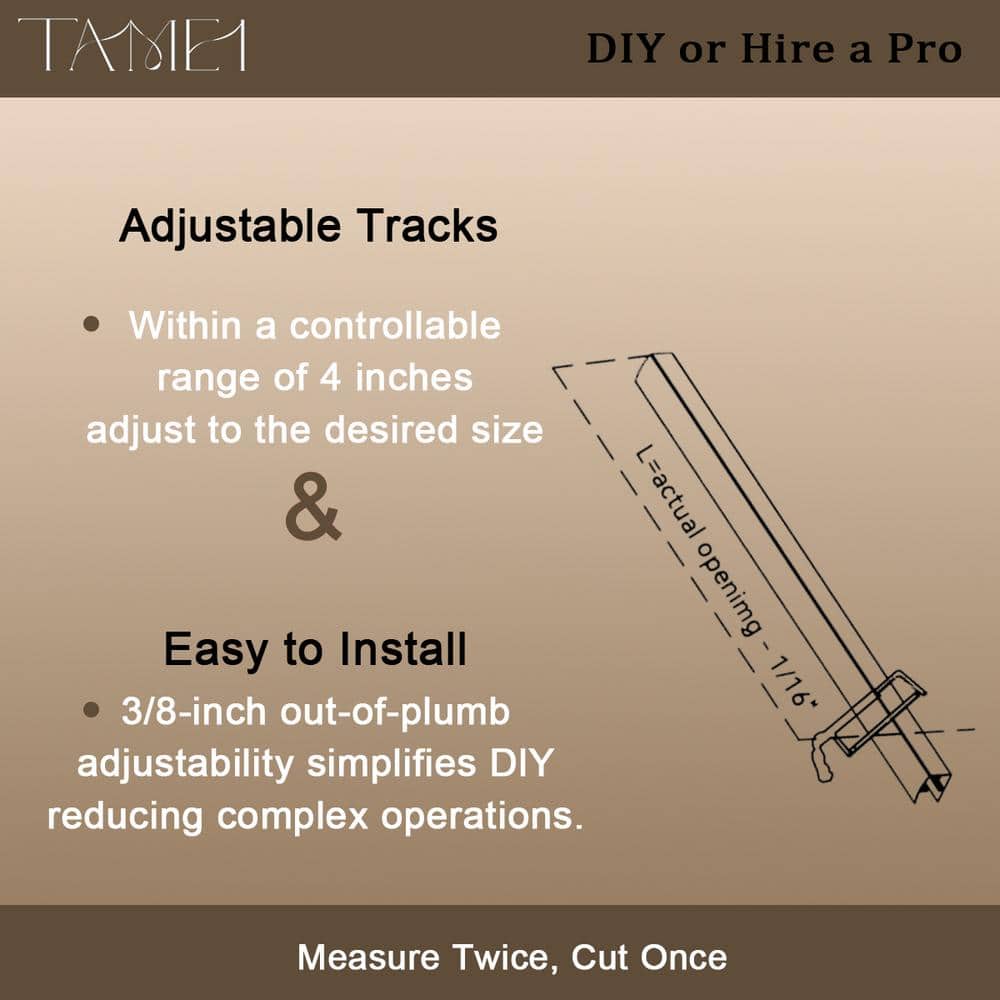 TAMEI

DIY or Hire a Pro

Adjustable Tracks

• Within a controllable range of 4 inches adjust to the desired size

&

Easy to Install

• 3/8-inch out-of-plumb adjustability simplifies DIY reducing complex operations.

L=actual openimg - 1/16"

Measure Twice, Cut Once